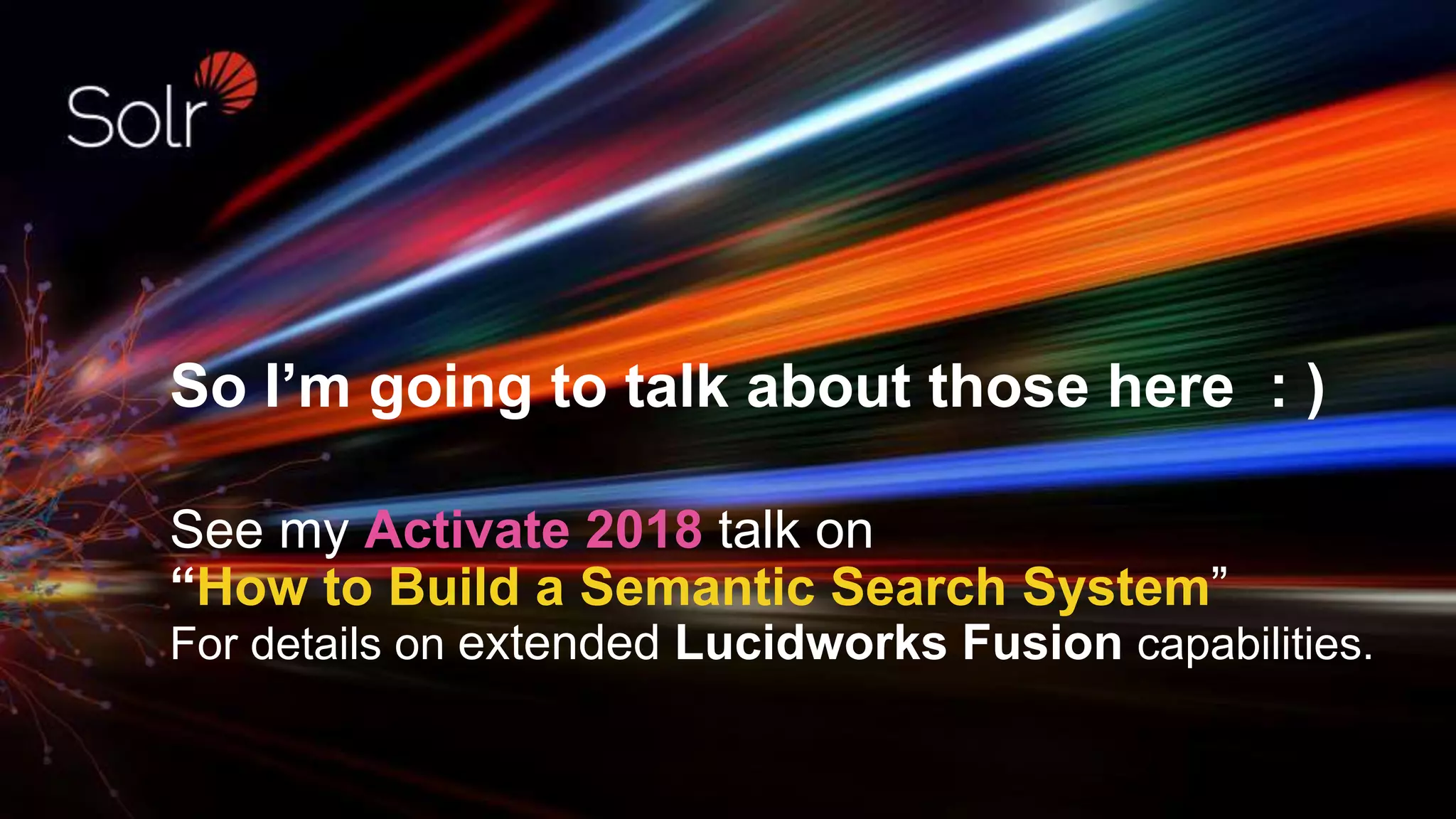 Solr

So I’m going to talk about those here  : )

See my Activate 2018 talk on
“How to Build a Semantic Search System”
For details on extended Lucidworks Fusion capabilities.